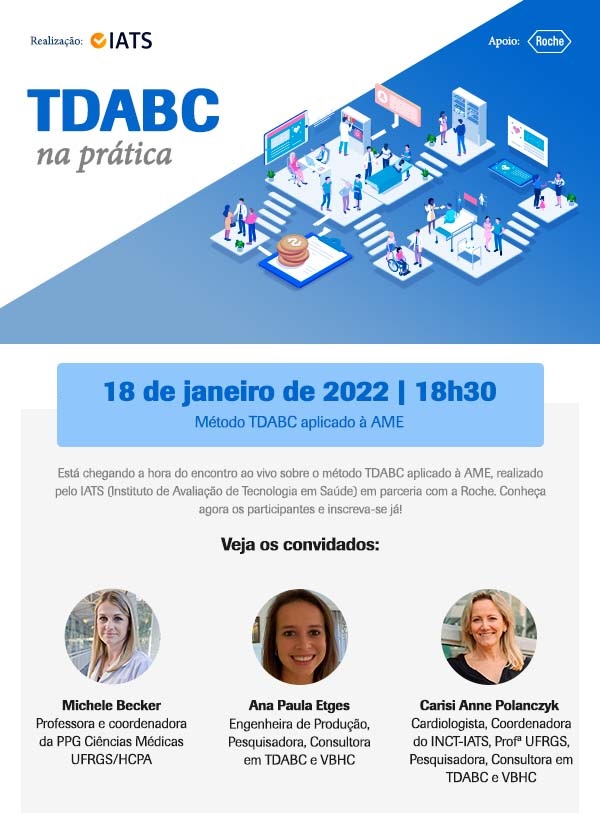 Realização: IATS

Apoio: Roche

TDABC
na prática

18 de janeiro de 2022 | 18h30
Método TDABC aplicado à AME

Está chegando a hora do encontro ao vivo sobre o método TDABC aplicado à AME, realizado pelo IATS (Instituto de Avaliação de Tecnologia em Saúde) em parceria com a Roche. Conheça agora os participantes e inscreva-se já!

Veja os convidados:

Michele Becker
Professora e coordenadora da PPG Ciências Médicas UFRGS/HCPA

Ana Paula Etges
Engenheira de Produção, Pesquisadora, Consultora em TDABC e VBHC

Carisi Anne Polanczyk
Cardiologista, Coordenadora do INCT-IATS, Profª UFRGS, Pesquisadora, Consultora em TDABC e VBHC